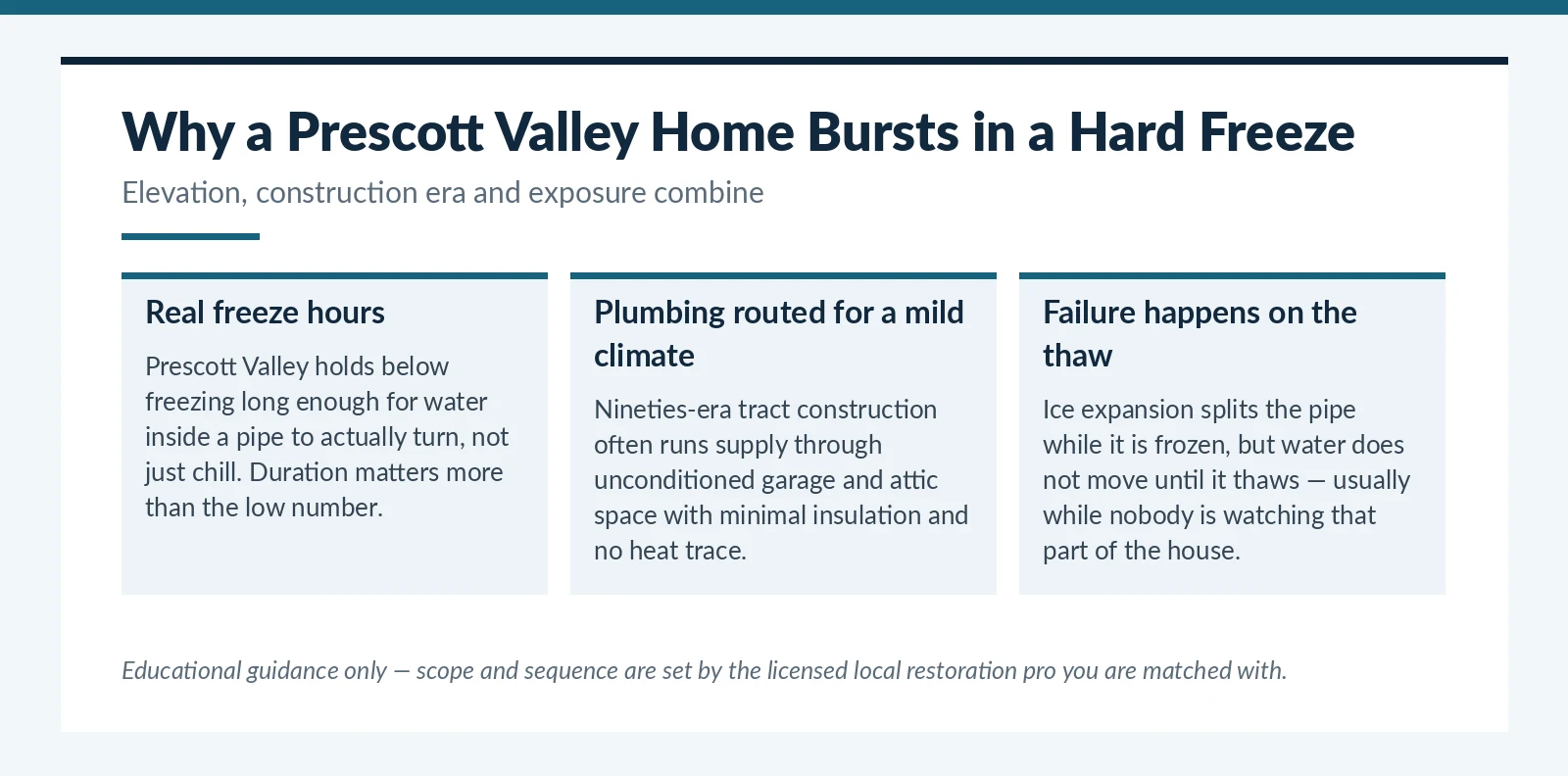 Why a Prescott Valley Home Bursts in a Hard Freeze

Elevation, construction era and exposure combine

Real freeze hours

Prescott Valley holds below freezing long enough for water inside a pipe to actually turn, not just chill. Duration matters more than the low number.

Plumbing routed for a mild climate

Nineties-era tract construction often runs supply through unconditioned garage and attic space with minimal insulation and no heat trace.

Failure happens on the thaw

Ice expansion splits the pipe while it is frozen, but water does not move until it thaws — usually while nobody is watching that part of the house.

Educational guidance only — scope and sequence are set by the licensed local restoration pro you are matched with.